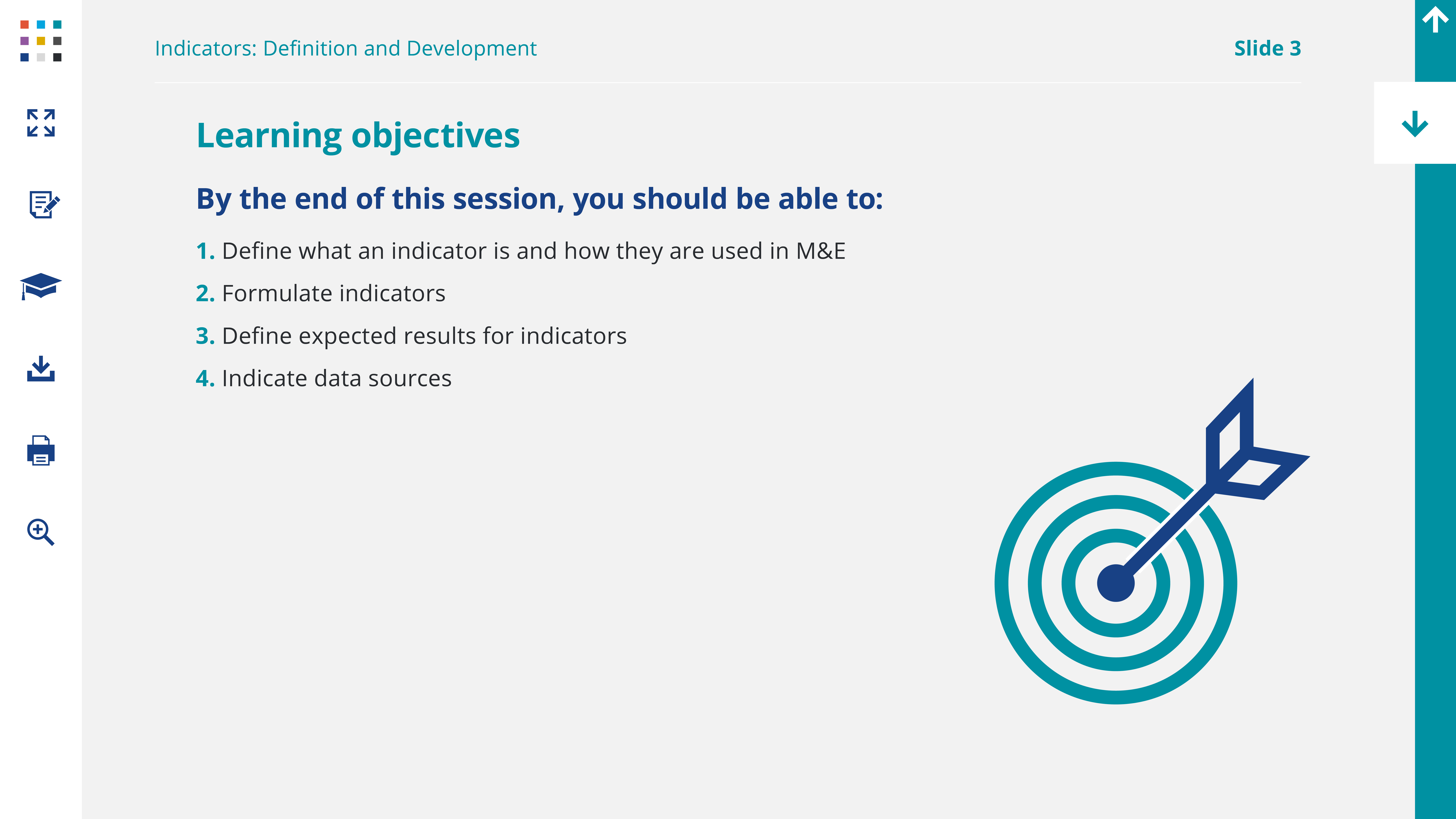 Indicators: Definition and Development

Slide 3

Learning objectives

By the end of this session, you should be able to:

1. Define what an indicator is and how they are used in M&E
2. Formulate indicators
3. Define expected results for indicators
4. Indicate data sources